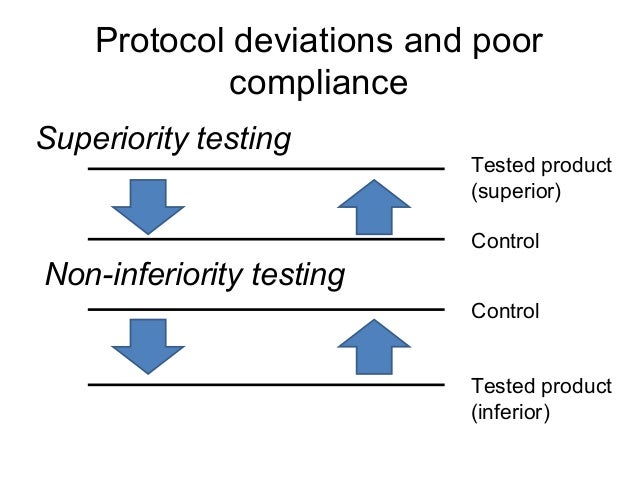 Protocol deviations and poor compliance

Superiority testing

Tested product (superior)

Control

Non-inferiority testing

Control

Tested product (inferior)